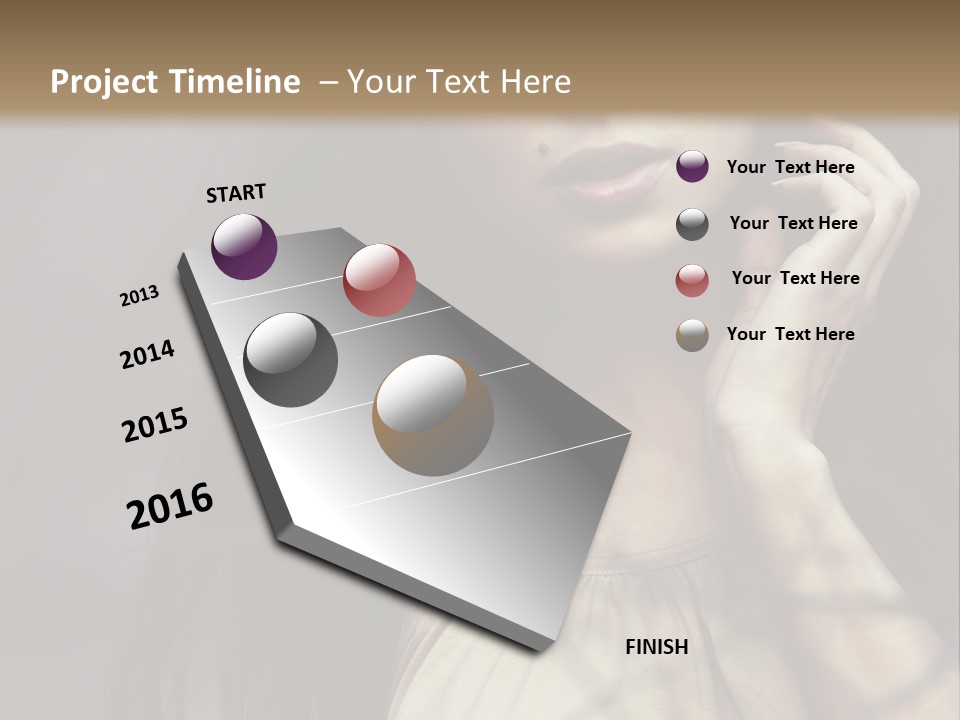 Project Timeline – Your Text Here

START

2013

2014

2015

2016

FINISH

Your Text Here

Your Text Here

Your Text Here

Your Text Here